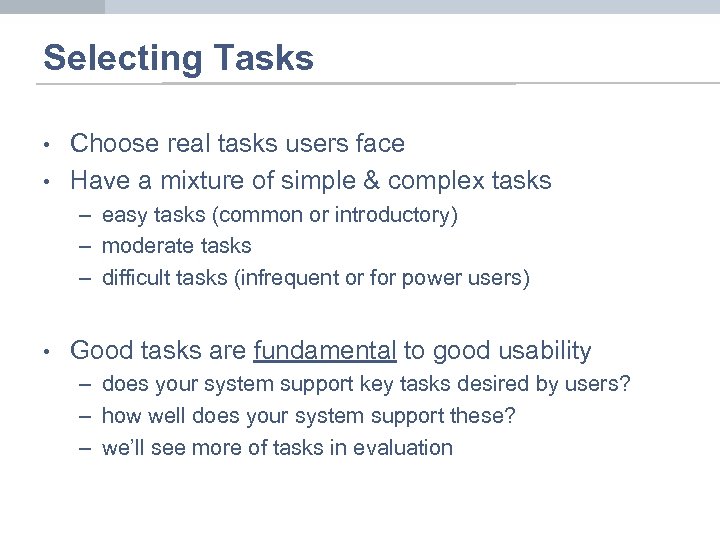 Selecting Tasks

• Choose real tasks users face
• Have a mixture of simple & complex tasks
  – easy tasks (common or introductory)
  – moderate tasks
  – difficult tasks (infrequent or for power users)

• Good tasks are fundamental to good usability
  – does your system support key tasks desired by users?
  – how well does your system support these?
  – we'll see more of tasks in evaluation